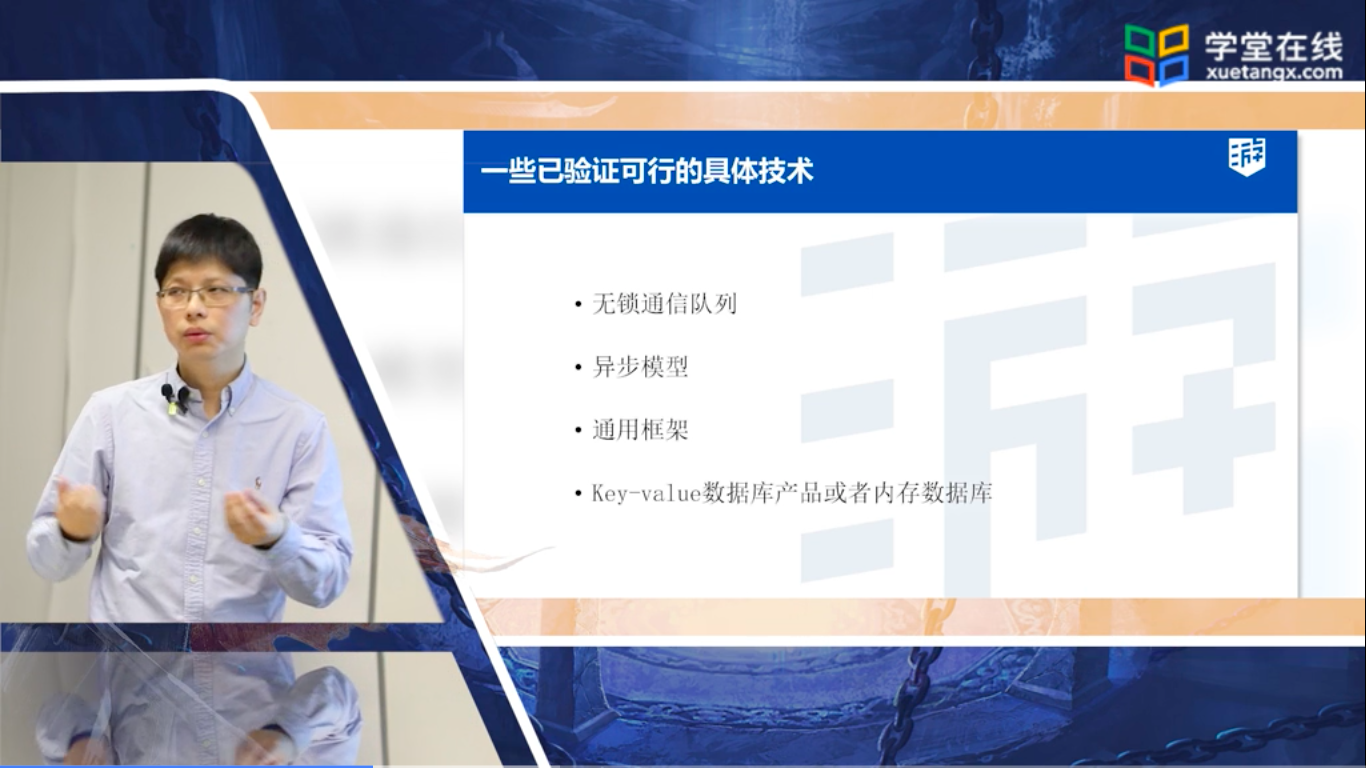 学堂在线
xuetangx.com

一些已验证可行的具体技术

• 无锁通信队列
• 异步模型
• 通用框架
• Key-value数据库产品或者内存数据库